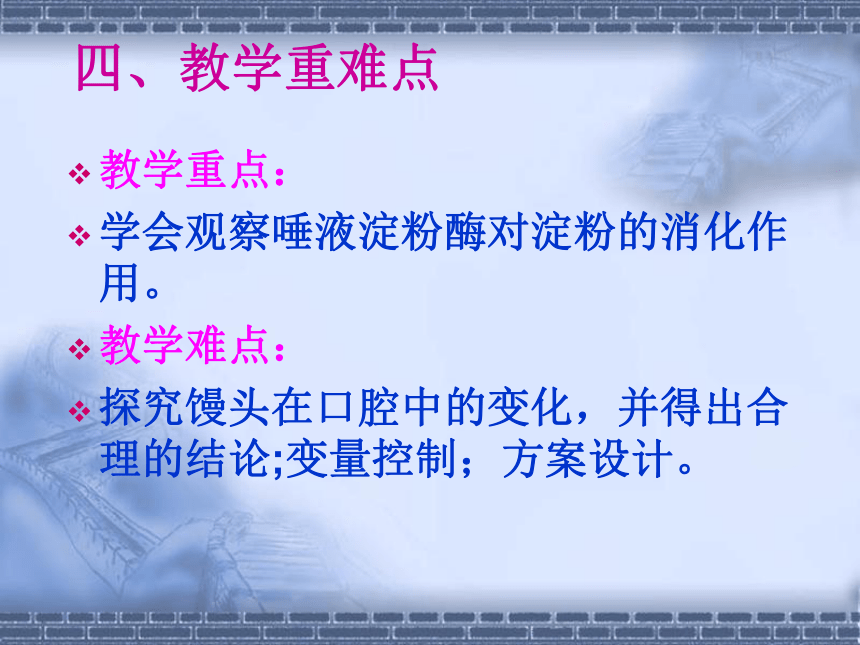 四、教学重难点

❖ 教学重点：

❖ 学会观察唾液淀粉酶对淀粉的消化作用。

❖ 教学难点：

❖ 探究馒头在口腔中的变化，并得出合理的结论;变量控制；方案设计。